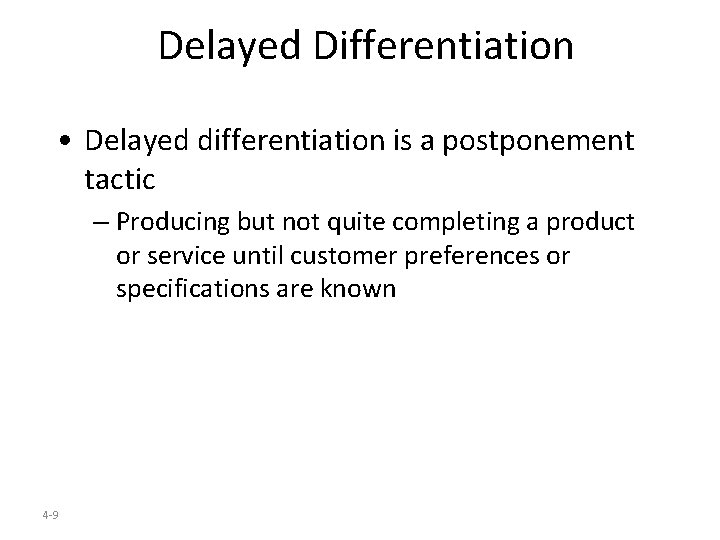 Delayed Differentiation

• Delayed differentiation is a postponement tactic

– Producing but not quite completing a product or service until customer preferences or specifications are known

4-9